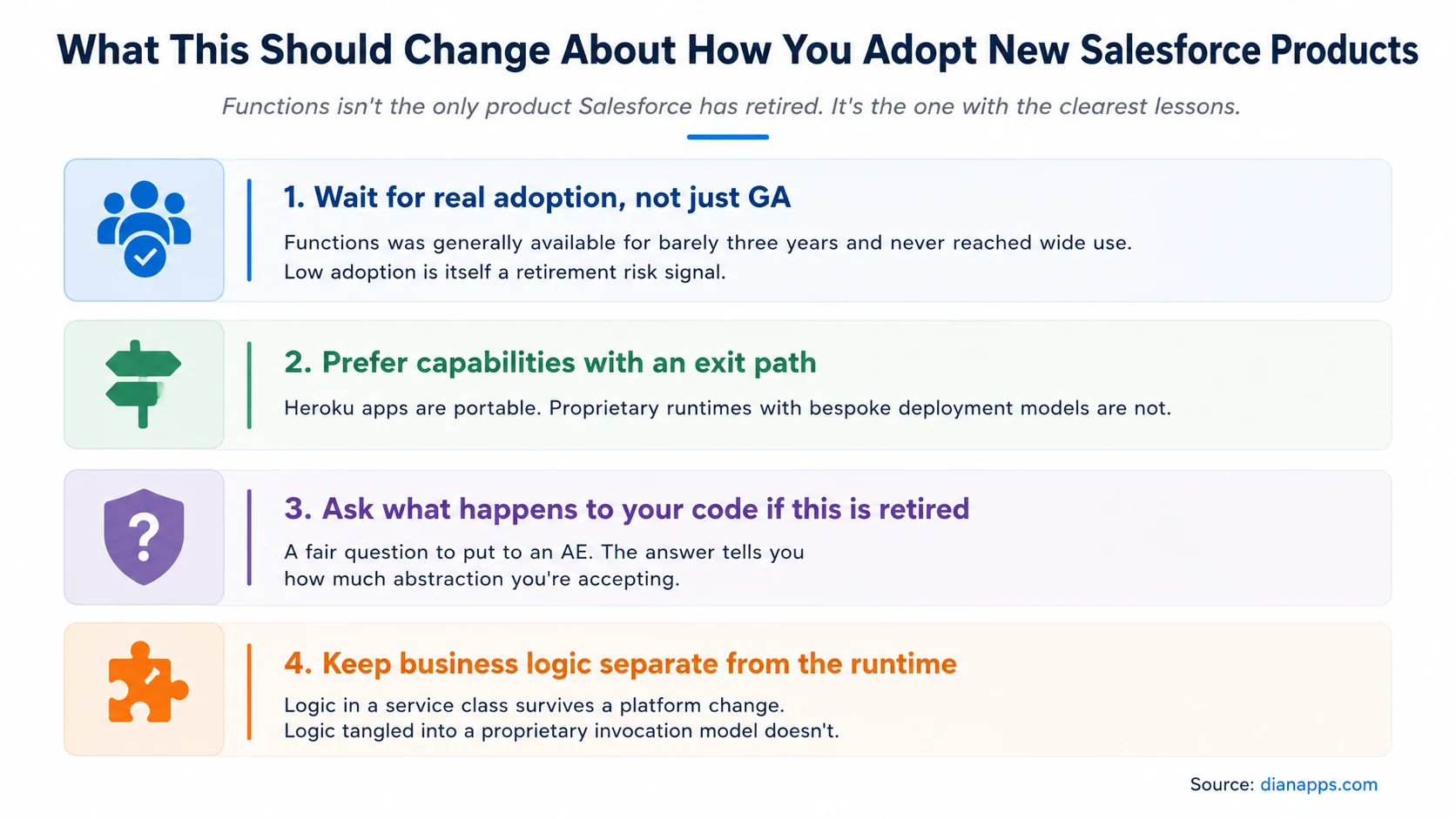 What This Should Change About How You Adopt New Salesforce Products

Functions isn't the only product Salesforce has retired. It's the one with the clearest lessons.

1. Wait for real adoption, not just GA

Functions was generally available for barely three years and never reached wide use. Low adoption is itself a retirement risk signal.

2. Prefer capabilities with an exit path

Heroku apps are portable. Proprietary runtimes with bespoke deployment models are not.

3. Ask what happens to your code if this is retired

A fair question to put to an AE. The answer tells you how much abstraction you're accepting.

4. Keep business logic separate from the runtime

Logic in a service class survives a platform change. Logic tangled into a proprietary invocation model doesn't.

Source: dianapps.com